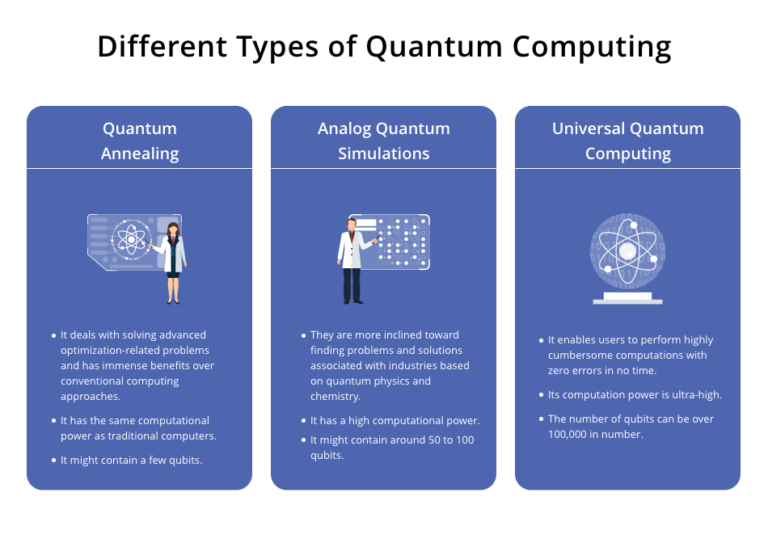 Different Types of Quantum Computing

Quantum Annealing

• It deals with solving advanced optimization-related problems and has immense benefits over conventional computing approaches.

• It has the same computational power as traditional computers.

• It might contain a few qubits.

Analog Quantum Simulations

• They are more inclined toward finding problems and solutions associated with industries based on quantum physics and chemistry.

• It has a high computational power.

• It might contain around 50 to 100 qubits.

Universal Quantum Computing

• It enables users to perform highly cumbersome computations with zero errors in no time.

• Its computation power is ultra-high.

• The number of qubits can be over 100,000 in number.